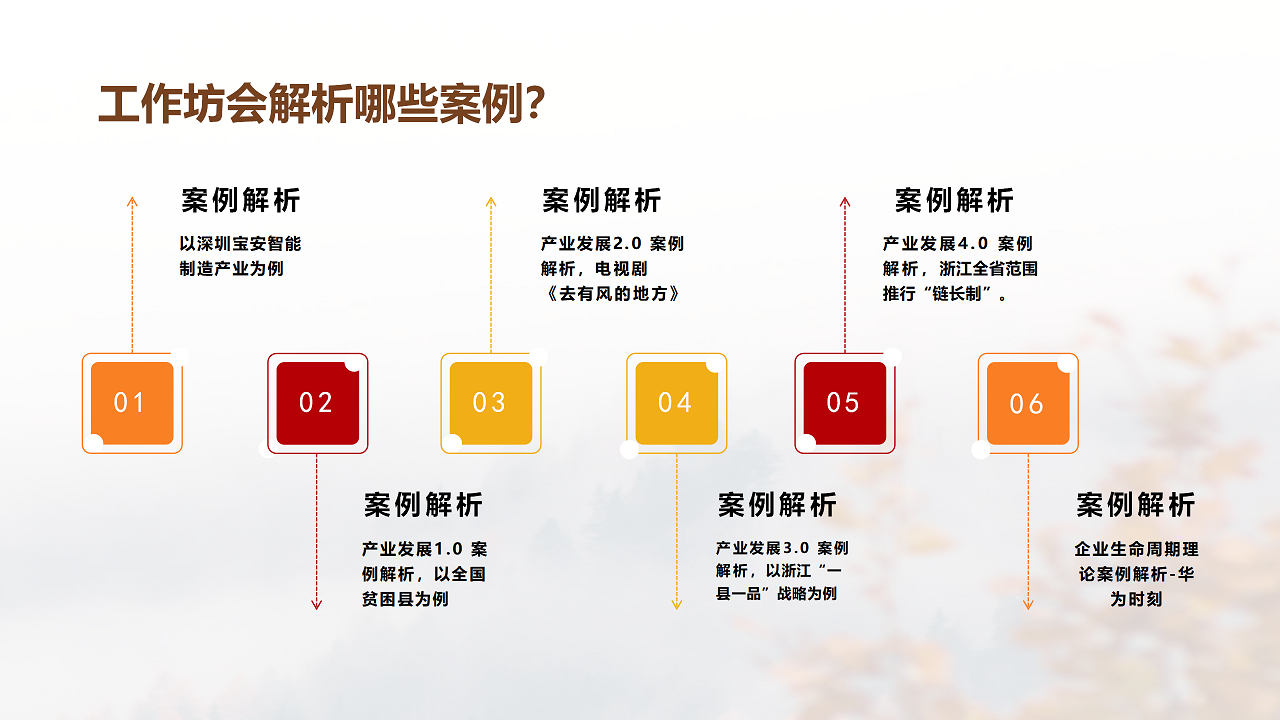 工作坊会解析哪些案例?

01

案例解析

以深圳宝安智能制造产业为例

02

案例解析

产业发展1.0 案例解析，以全国贫困县为例

03

案例解析

产业发展2.0 案例解析，电视剧《去有风的地方》

04

案例解析

产业发展3.0 案例解析，以浙江“一县一品”战略为例

05

案例解析

产业发展4.0 案例解析，浙江全省范围推行“链长制”。

06

案例解析

企业生命周期理论案例解析-华为时刻